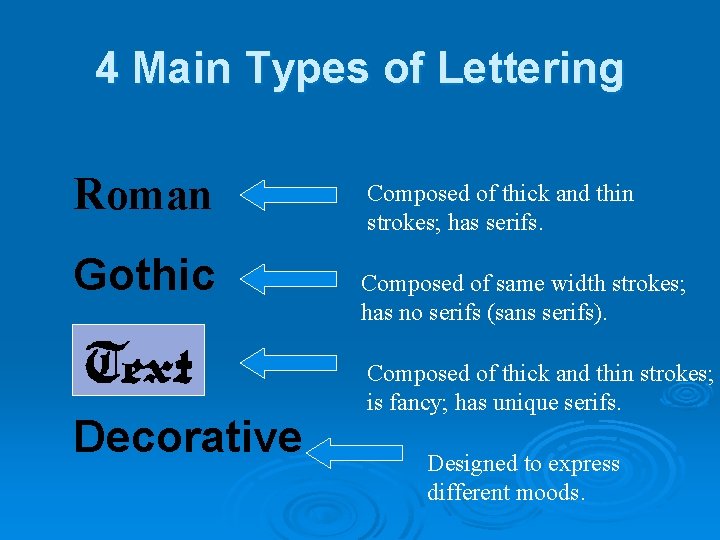 4 Main Types of Lettering

Roman

Composed of thick and thin strokes; has serifs.

Gothic

Composed of same width strokes; has no serifs (sans serifs).

Text

Composed of thick and thin strokes; is fancy; has unique serifs.

Decorative

Designed to express different moods.